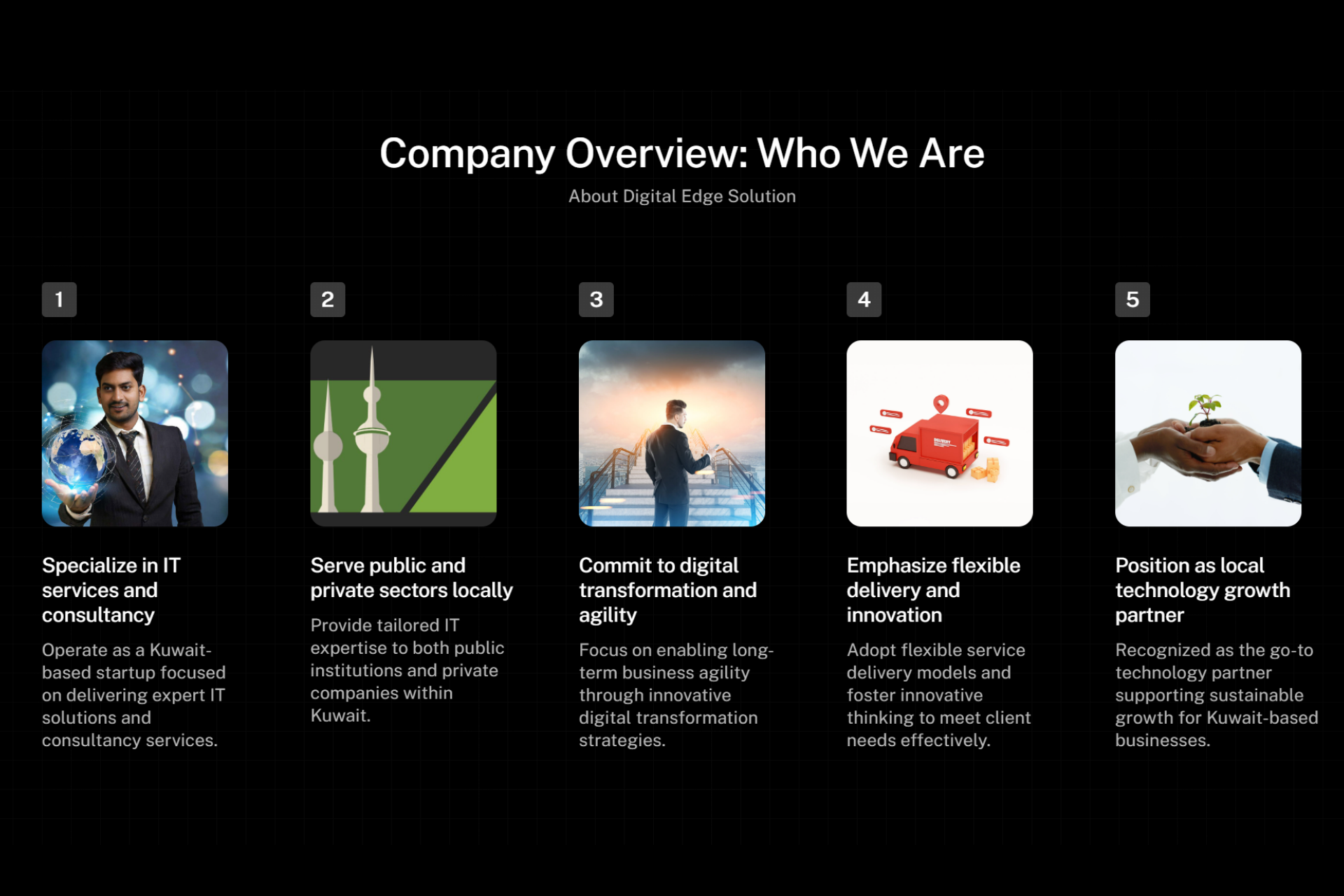 Company Overview: Who We Are

About Digital Edge Solution

1

Specialize in IT services and consultancy

Operate as a Kuwait-based startup focused on delivering expert IT solutions and consultancy services.

2

Serve public and private sectors locally

Provide tailored IT expertise to both public institutions and private companies within Kuwait.

3

Commit to digital transformation and agility

Focus on enabling long-term business agility through innovative digital transformation strategies.

4

DELIVERY

Emphasize flexible delivery and innovation

Adopt flexible service delivery models and foster innovative thinking to meet client needs effectively.

5

Position as local technology growth partner

Recognized as the go-to technology partner supporting sustainable growth for Kuwait-based businesses.